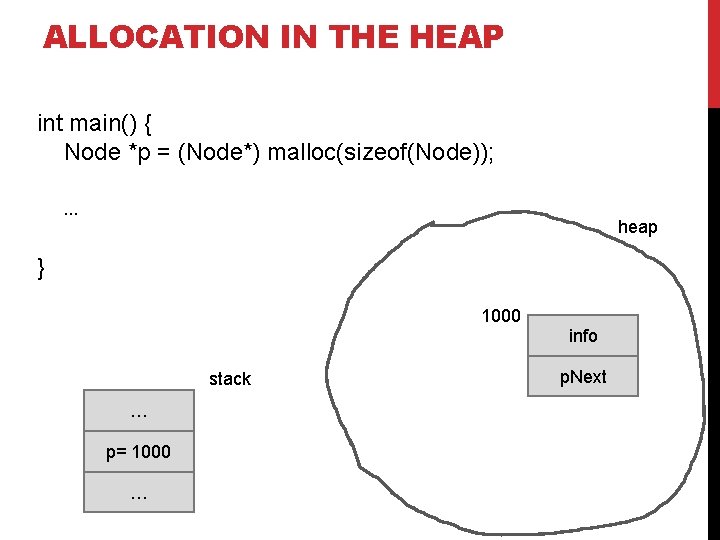 ALLOCATION IN THE HEAP

int main() {
Node *p = (Node*) malloc(sizeof(Node));

...

}

heap

1000

info

pNext

stack

...

p= 1000

...